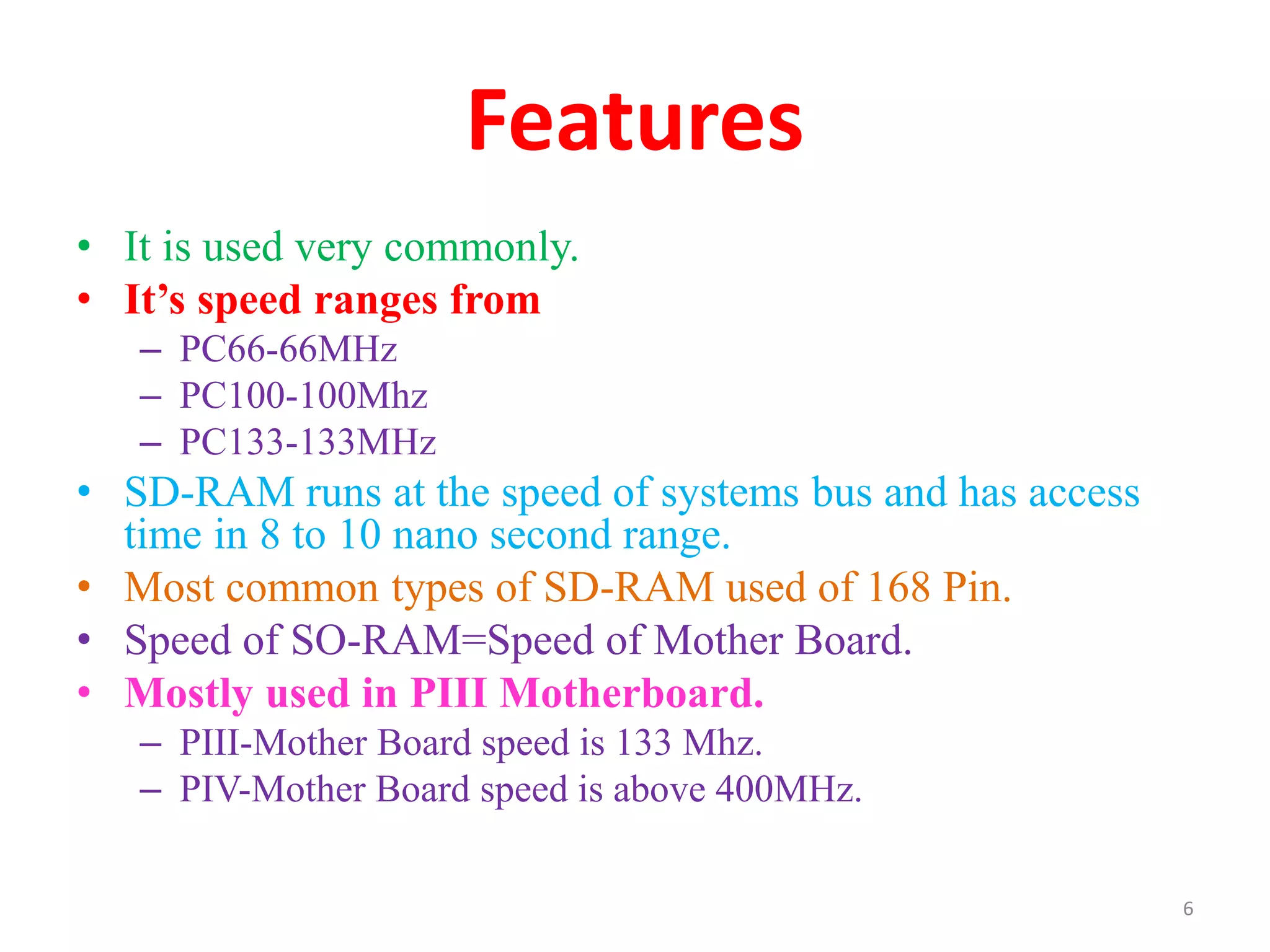 Features

• It is used very commonly.
• It's speed ranges from
  – PC66-66MHz
  – PC100-100Mhz
  – PC133-133MHz
• SD-RAM runs at the speed of systems bus and has access time in 8 to 10 nano second range.
• Most common types of SD-RAM used of 168 Pin.
• Speed of SO-RAM=Speed of Mother Board.
• Mostly used in PIII Motherboard.
  – PIII-Mother Board speed is 133 Mhz.
  – PIV-Mother Board speed is above 400MHz.

6